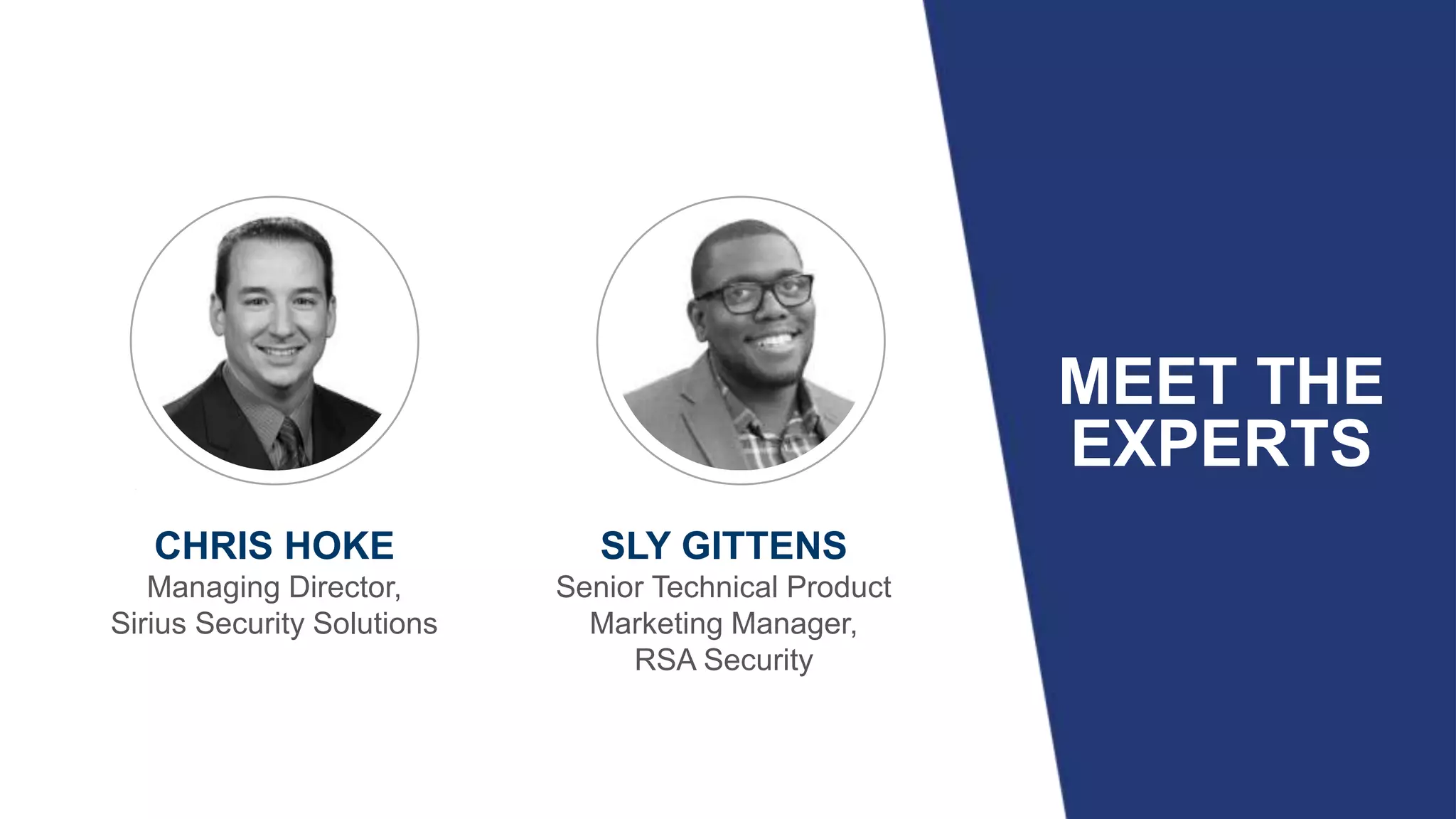 CHRIS HOKE
Managing Director,
Sirius Security Solutions

SLY GITTENS
Senior Technical Product
Marketing Manager,
RSA Security

MEET THE
EXPERTS